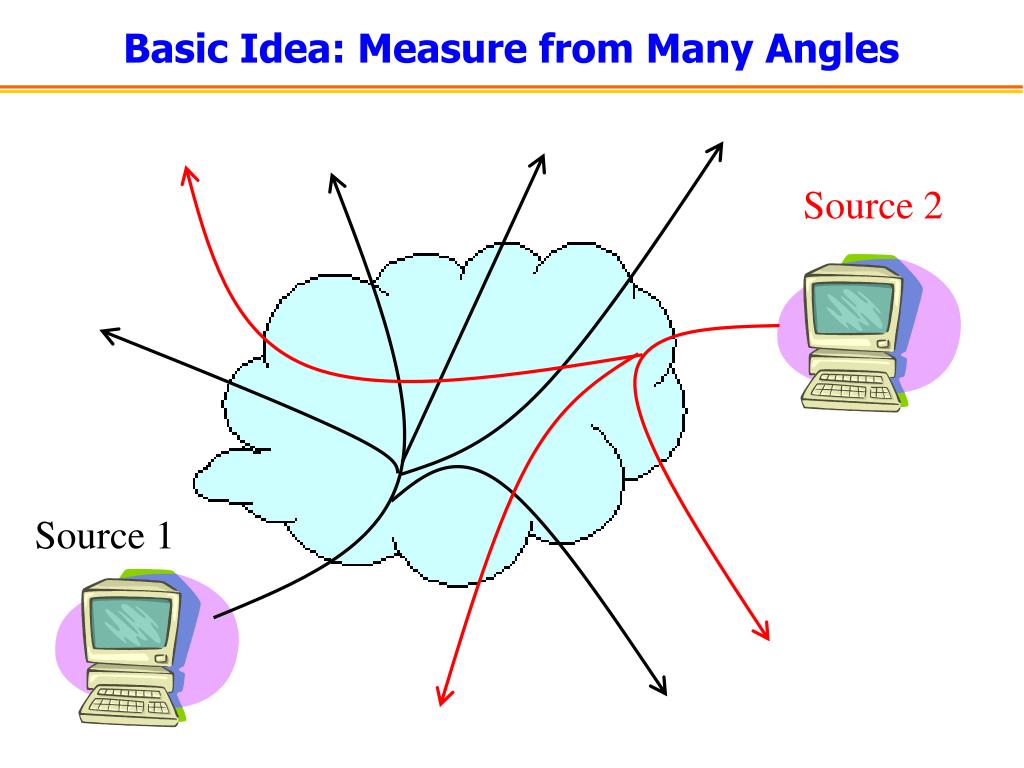 Basic Idea: Measure from Many Angles

Source 2

Source 1